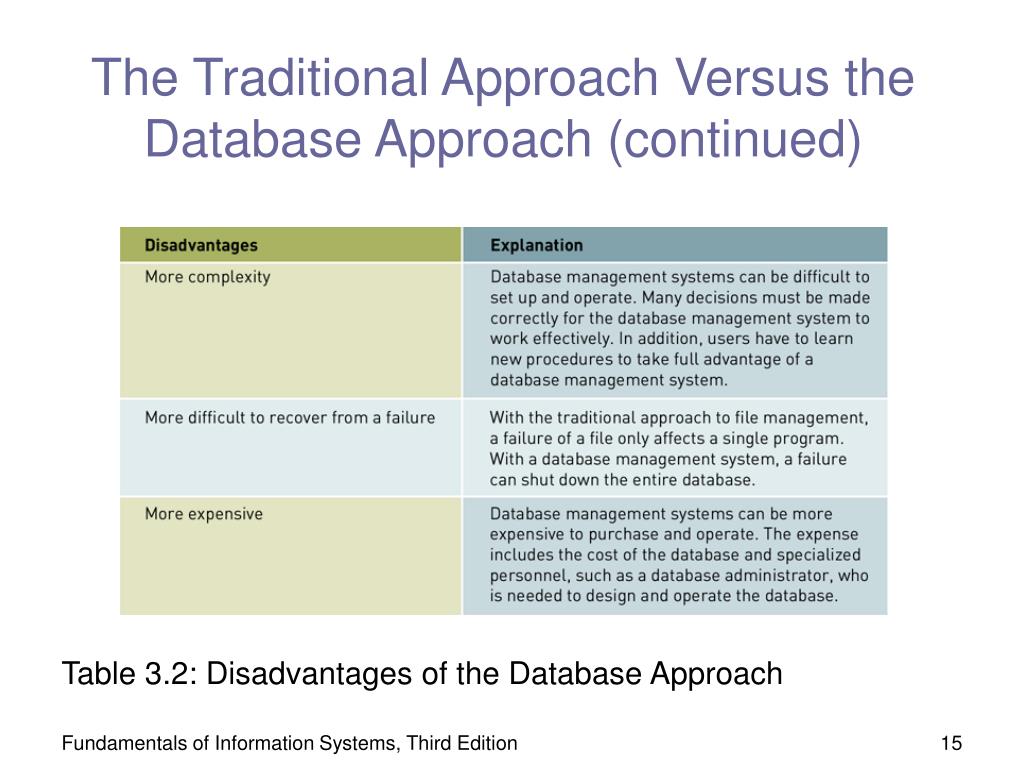 The Traditional Approach Versus the Database Approach (continued)

| Disadvantages | Explanation |
|---|---|
| More complexity | Database management systems can be difficult to set up and operate. Many decisions must be made correctly for the database management system to work effectively. In addition, users have to learn new procedures to take full advantage of a database management system. |
| More difficult to recover from a failure | With the traditional approach to file management, a failure of a file only affects a single program. With a database management system, a failure can shut down the entire database. |
| More expensive | Database management systems can be more expensive to purchase and operate. The expense includes the cost of the database and specialized personnel, such as a database administrator, who is needed to design and operate the database. |

Table 3.2: Disadvantages of the Database Approach

Fundamentals of Information Systems, Third Edition

15